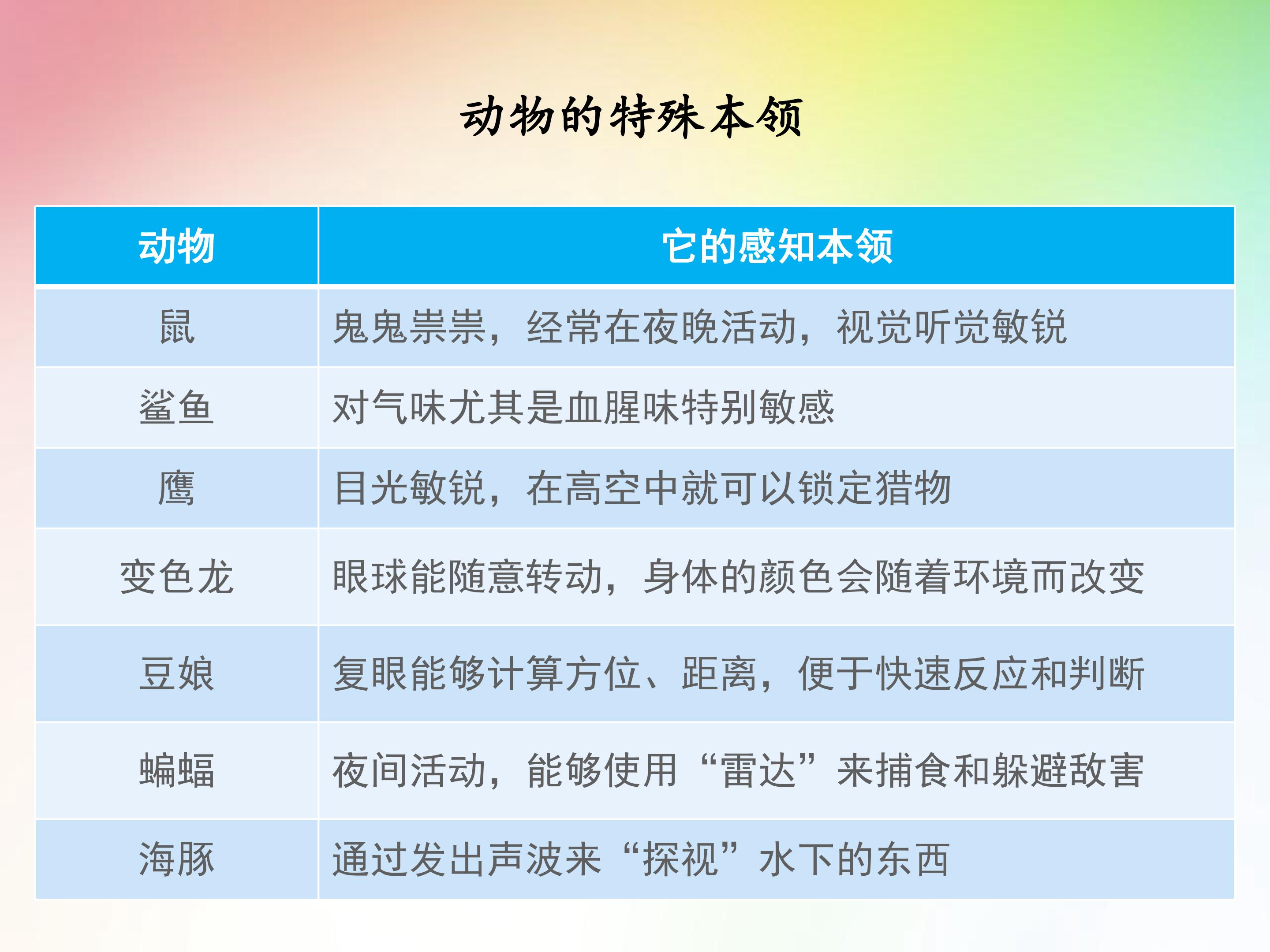 动物的特殊本领

| 动物 | 它的感知本领 |
|---|---|
| 鼠 | 鬼鬼祟祟，经常在夜晚活动，视觉听觉敏锐 |
| 鲨鱼 | 对气味尤其是血腥味特别敏感 |
| 鹰 | 目光敏锐，在高空中就可以锁定猎物 |
| 变色龙 | 眼球能随意转动，身体的颜色会随着环境而改变 |
| 豆娘 | 复眼能够计算方位、距离，便于快速反应和判断 |
| 蝙蝠 | 夜间活动，能够使用“雷达”来捕食和躲避敌害 |
| 海豚 | 通过发出声波来“探视”水下的东西 |